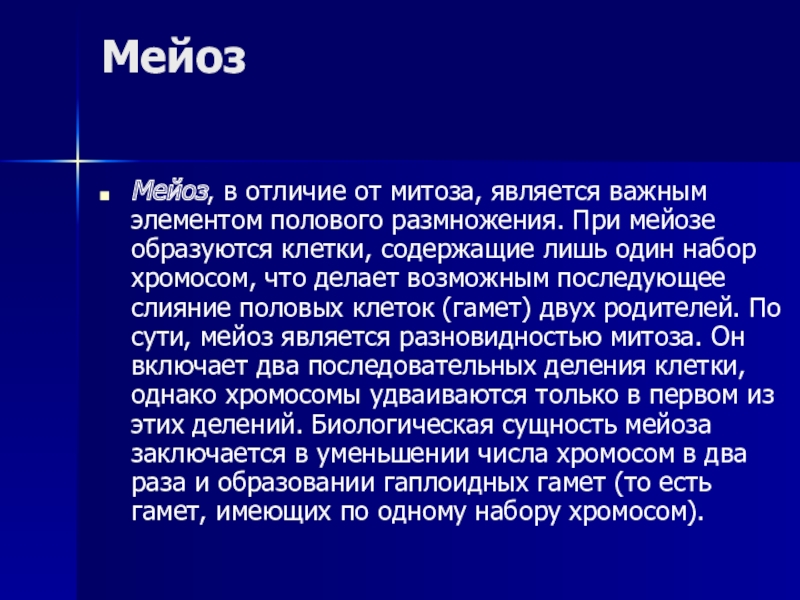 Мейоз

Мейоз, в отличие от митоза, является важным элементом полового размножения. При мейозе образуются клетки, содержащие лишь один набор хромосом, что делает возможным последующее слияние половых клеток (гамет) двух родителей. По сути, мейоз является разновидностью митоза. Он включает два последовательных деления клетки, однако хромосомы удваиваются только в первом из этих делений. Биологическая сущность мейоза заключается в уменьшении числа хромосом в два раза и образовании гаплоидных гамет (то есть гамет, имеющих по одному набору хромосом).